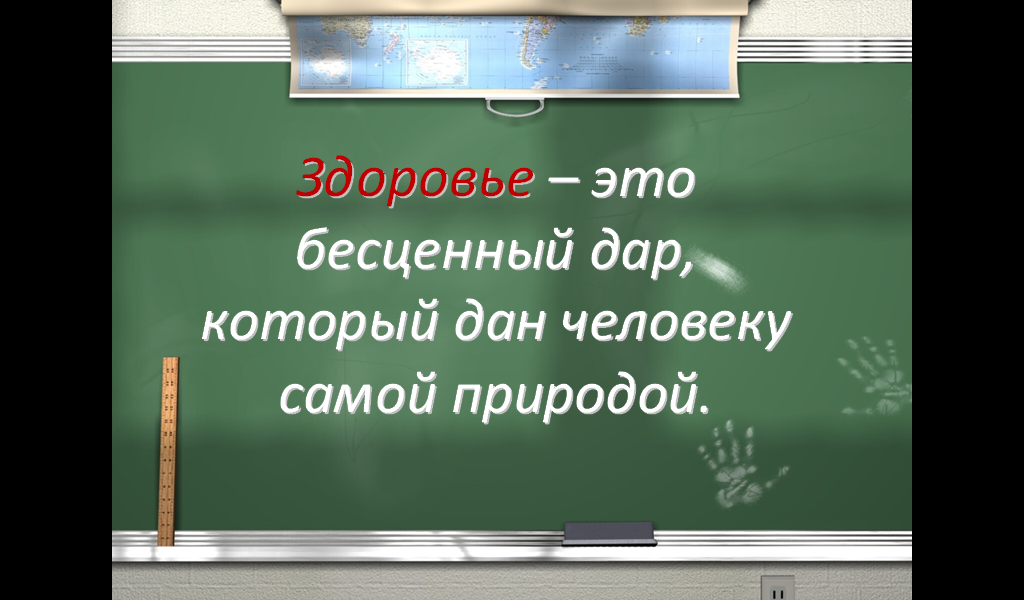 Здоровье – это бесценный дар, который дан человеку самой природой.